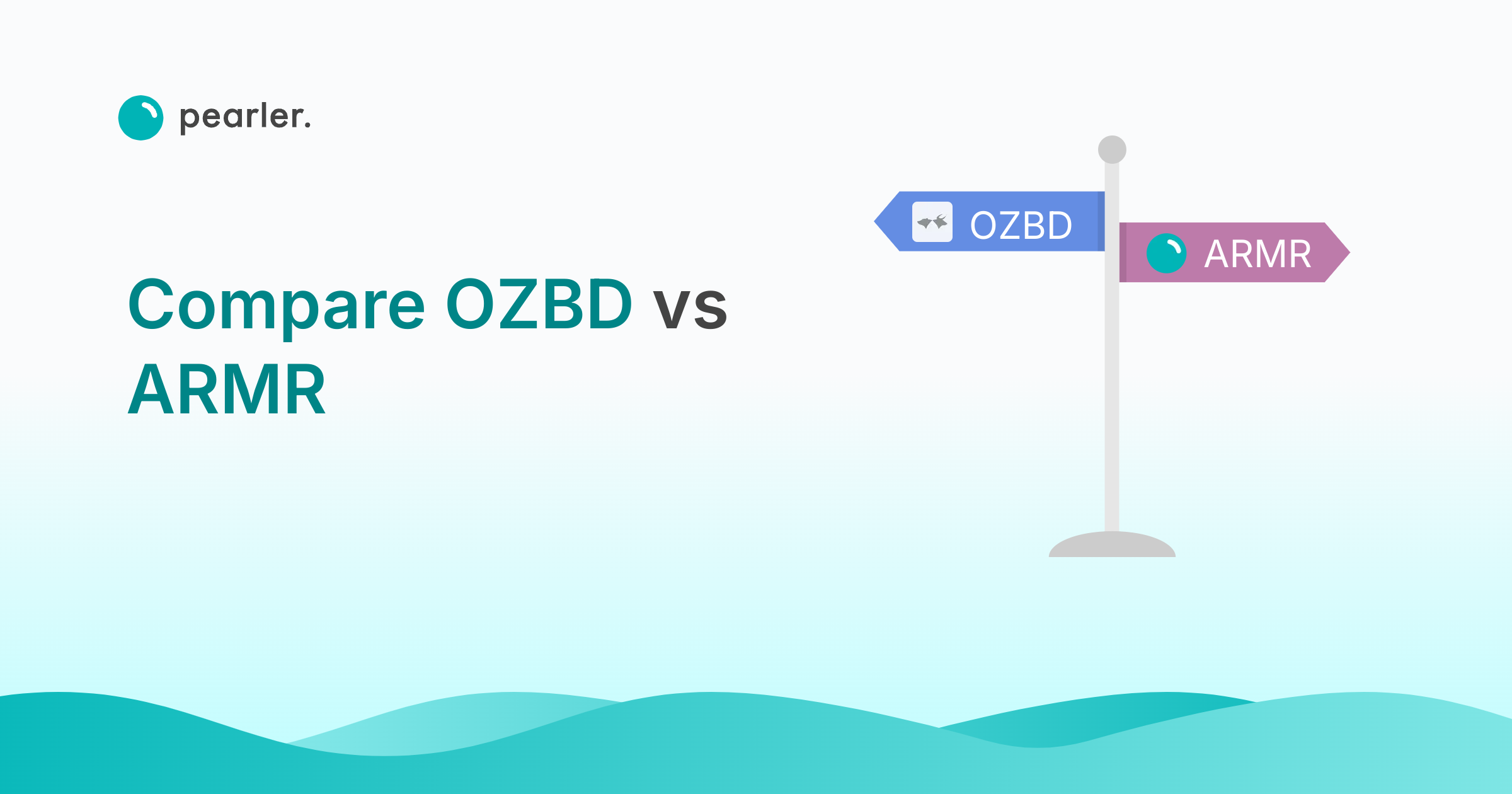 pearler.

Compare OZBD vs ARMR

OZBD

ARMR